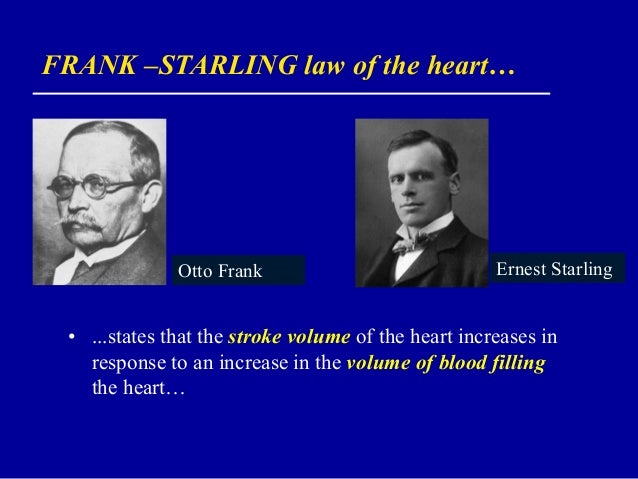 FRANK –STARLING law of the heart…

Otto Frank

Ernest Starling

• ...states that the stroke volume of the heart increases in response to an increase in the volume of blood filling the heart…